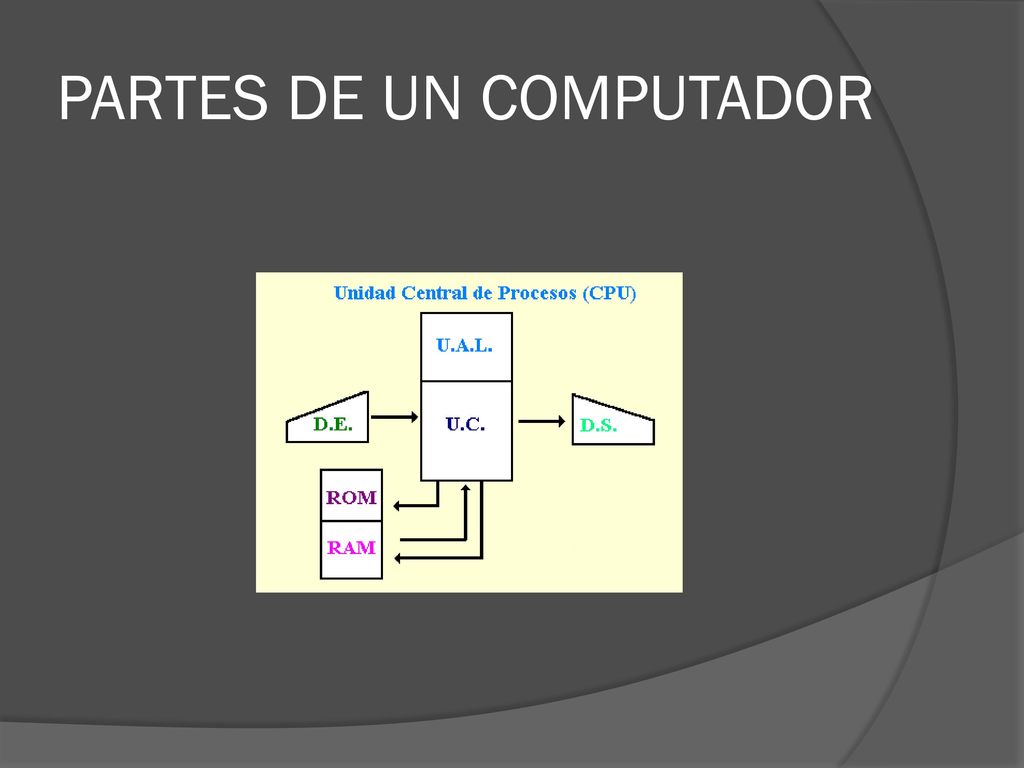 PARTES DE UN COMPUTADOR

Unidad Central de Procesos (CPU)

U.A.L.

D.E.

U.C.

D.S.

ROM

RAM